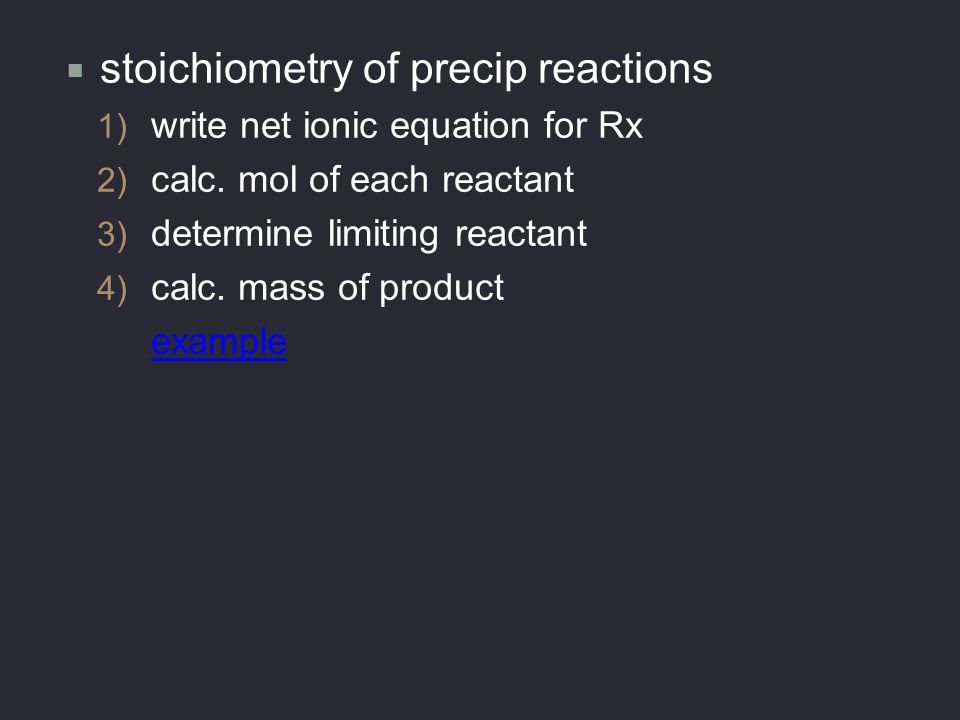 stoichiometry of precip reactions

1) write net ionic equation for Rx
2) calc. mol of each reactant
3) determine limiting reactant
4) calc. mass of product

example